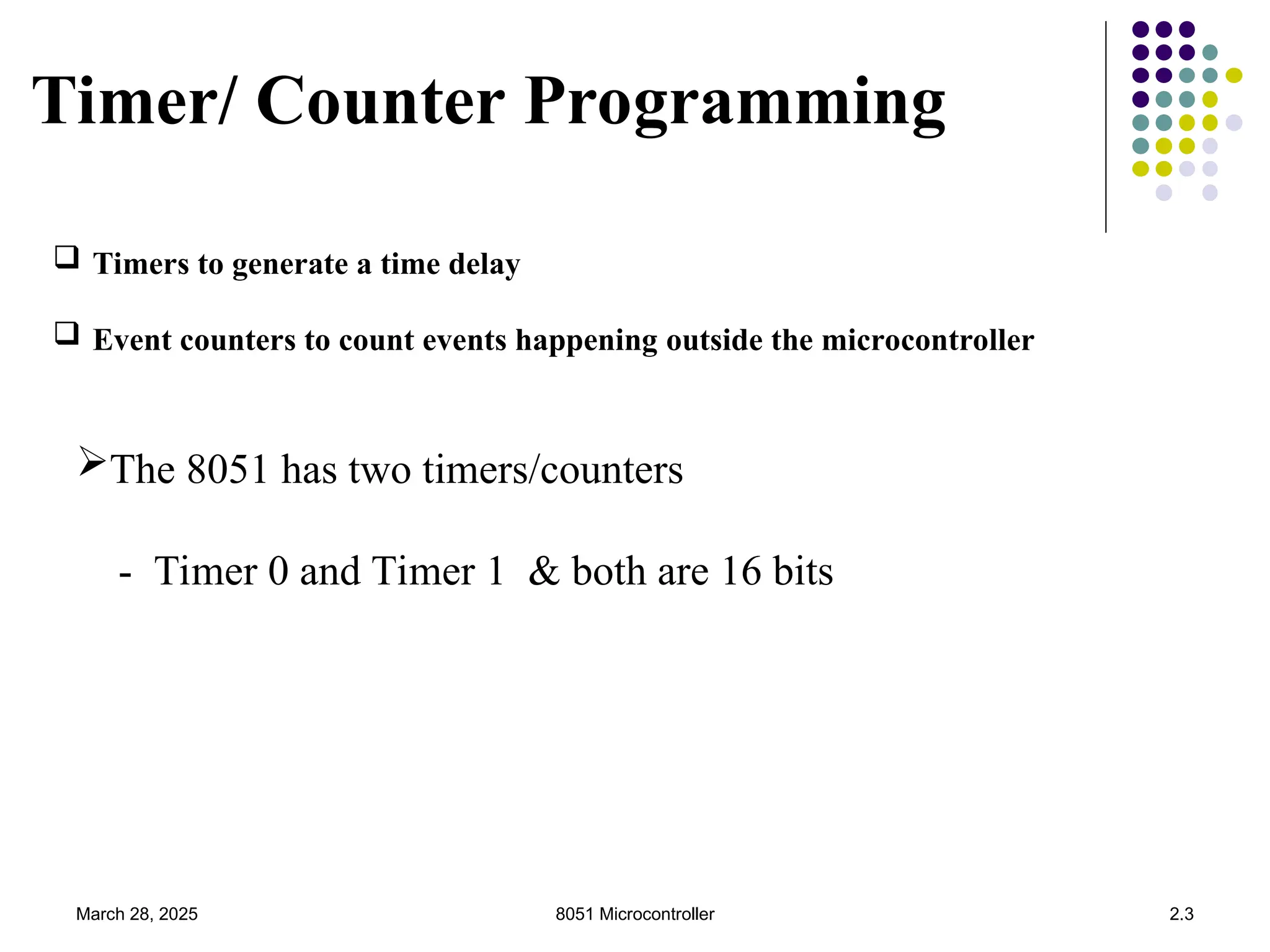 Timer/ Counter Programming

❑ Timers to generate a time delay

❑ Event counters to count events happening outside the microcontroller

➢The 8051 has two timers/counters

- Timer 0 and Timer 1 & both are 16 bits

March 28, 2025

8051 Microcontroller

2.3